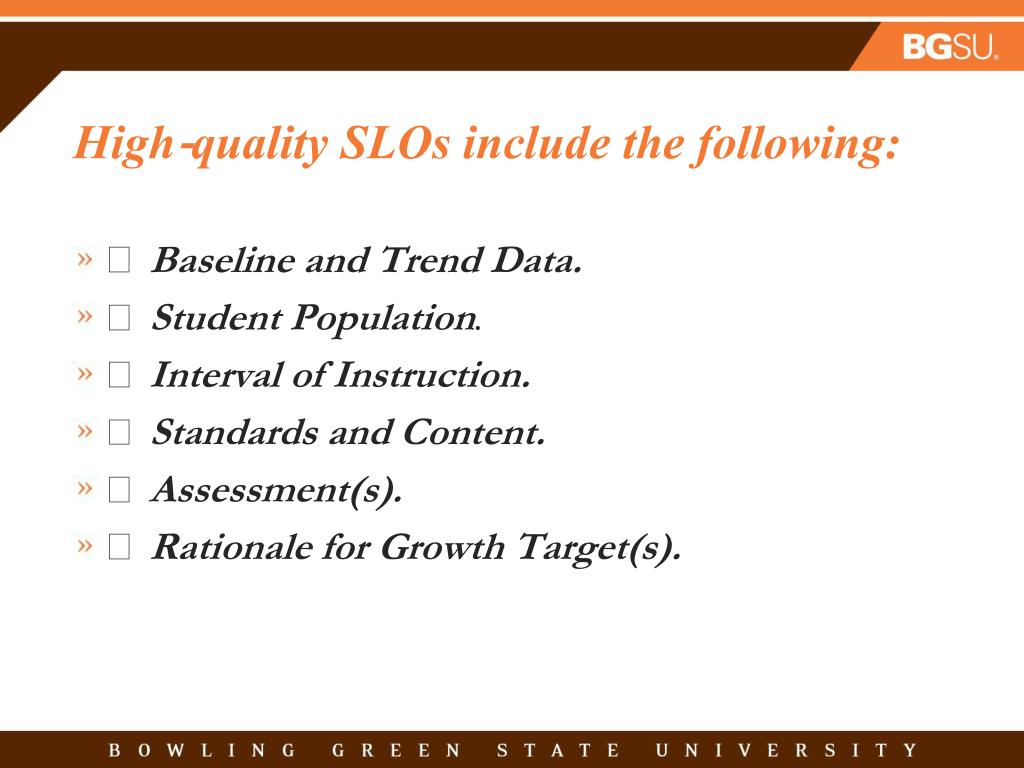 BGSU.

High-quality SLOs include the following:

» Baseline and Trend Data.
» Student Population.
» Interval of Instruction.
» Standards and Content.
» Assessment(s).
» Rationale for Growth Target(s).

BOWLING GREEN STATE UNIVERSITY